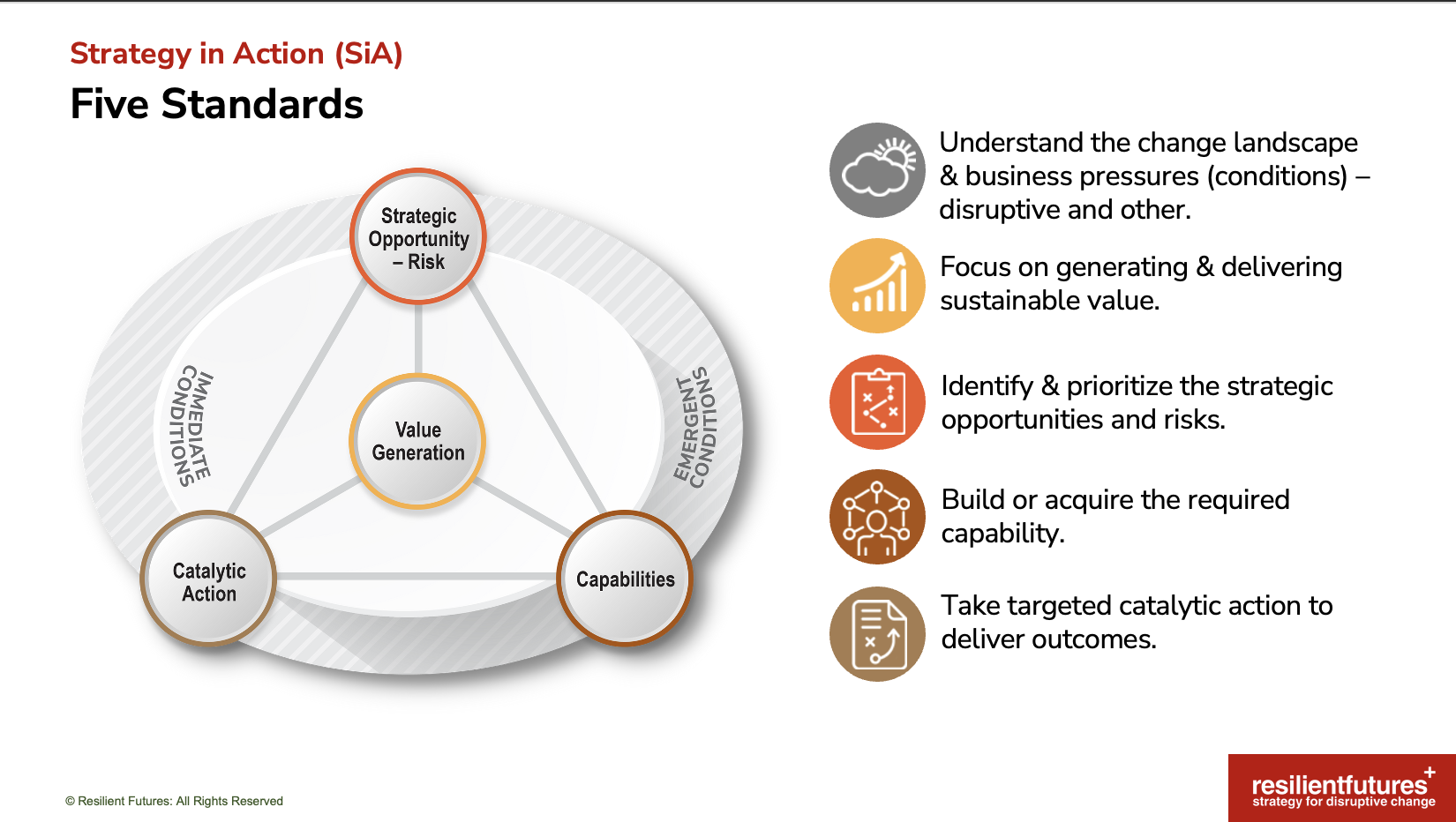 Strategy in Action (SiA)

Five Standards

Strategic Opportunity – Risk

IMMEDIATE CONDITIONS

Value Generation

EMERGENT CONDITIONS

Catalytic Action

Capabilities

Understand the change landscape & business pressures (conditions) – disruptive and other.

Focus on generating & delivering sustainable value.

Identify & prioritize the strategic opportunities and risks.

Build or acquire the required capability.

Take targeted catalytic action to deliver outcomes.

© Resilient Futures: All Rights Reserved

resilientfutures+
strategy for disruptive change